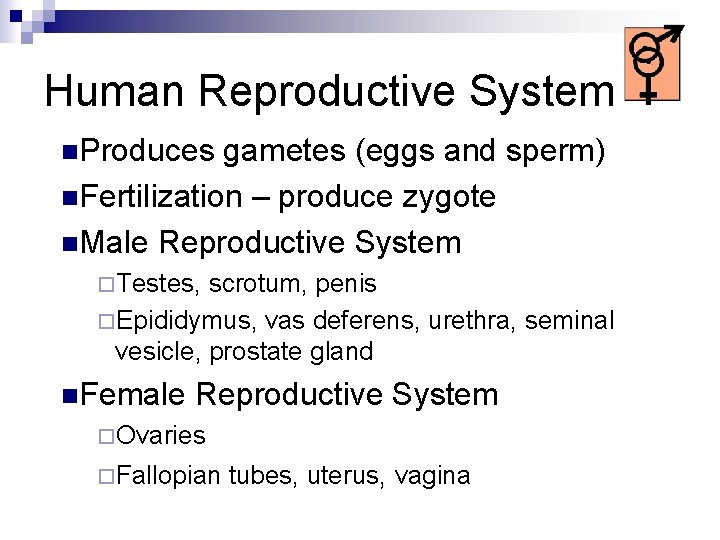 Human Reproductive System

■Produces gametes (eggs and sperm)

■Fertilization – produce zygote

■Male Reproductive System

□Testes, scrotum, penis

□Epididymus, vas deferens, urethra, seminal vesicle, prostate gland

■Female Reproductive System

□Ovaries

□Fallopian tubes, uterus, vagina